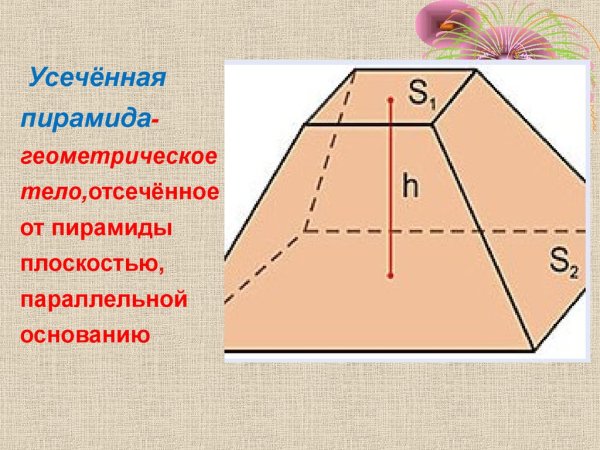 Усечённая пирамида- геометрическое тело,отсечённое от пирамиды плоскостью, параллельной основанию

$S_1$

h

$S_2$